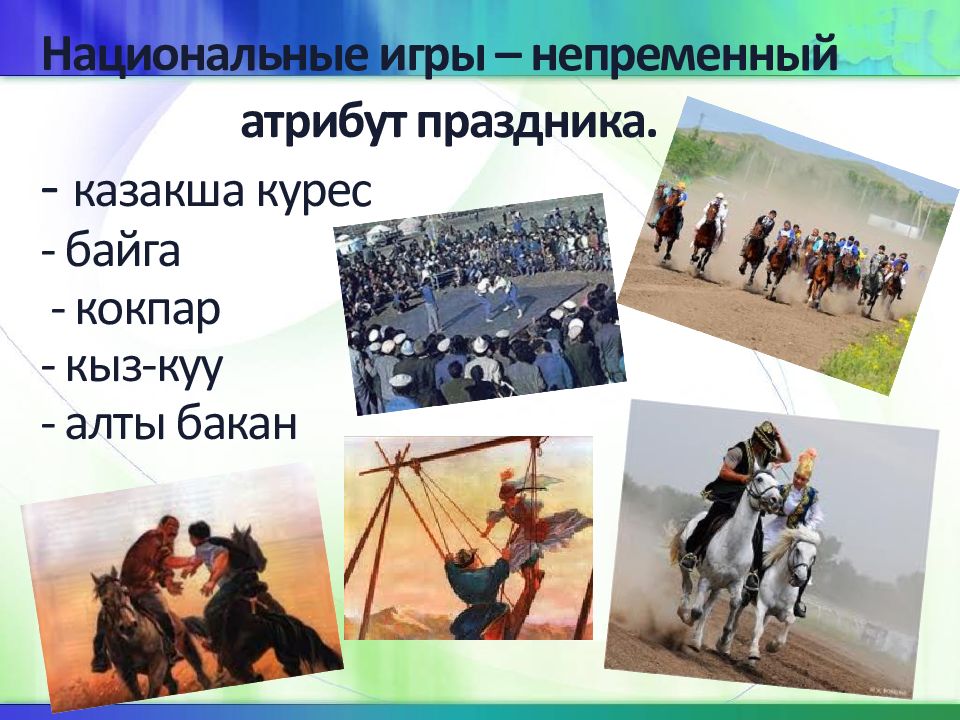 Национальные игры – непременный атрибут праздника.

- казакша курес
- байга
- кокпар
- кыз-куу
- алты бакан